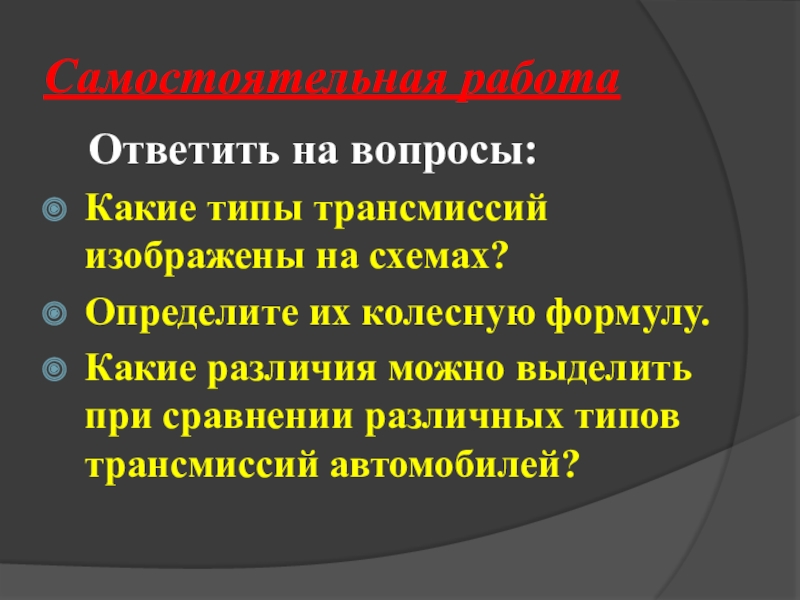 Самостоятельная работа

Ответить на вопросы:

Какие типы трансмиссий изображены на схемах?

Определите их колесную формулу.

Какие различия можно выделить при сравнении различных типов трансмиссий автомобилей?